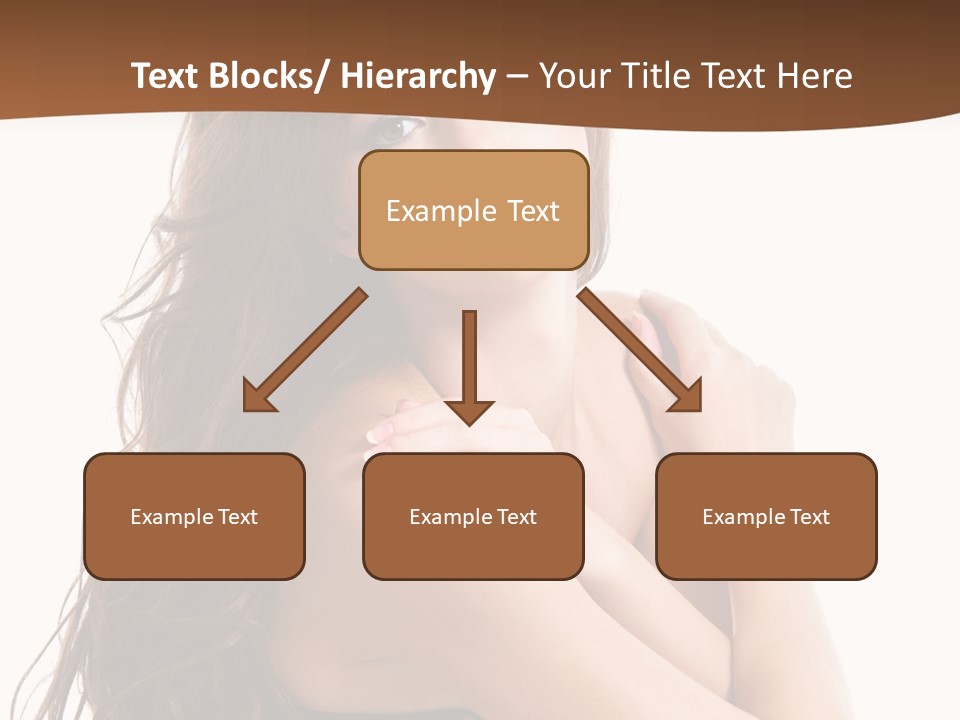 Text Blocks/ Hierarchy – Your Title Text Here

Example Text

Example Text

Example Text

Example Text